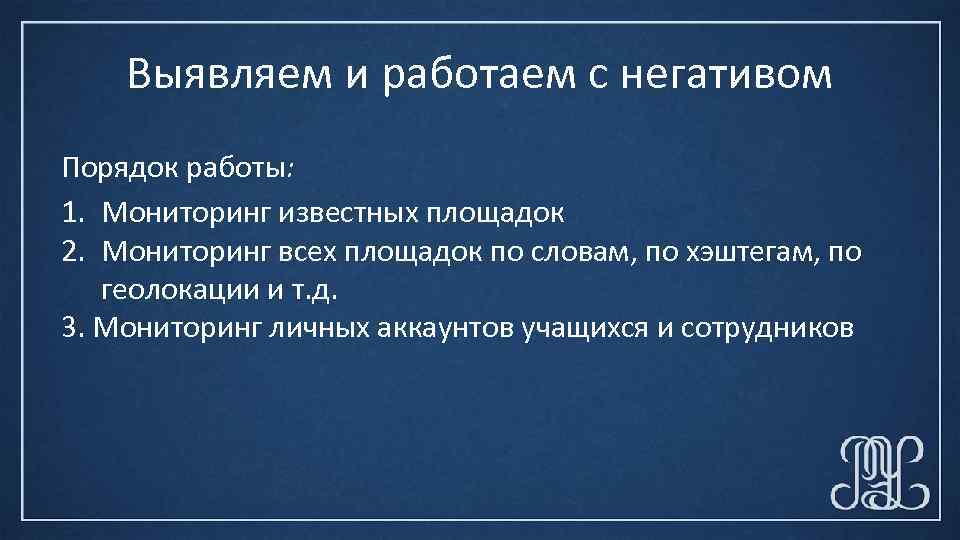 Выявляем и работаем с негативом

Порядок работы:

1. Мониторинг известных площадок
2. Мониторинг всех площадок по словам, по хэштегам, по геолокации и т.д.
3. Мониторинг личных аккаунтов учащихся и сотрудников